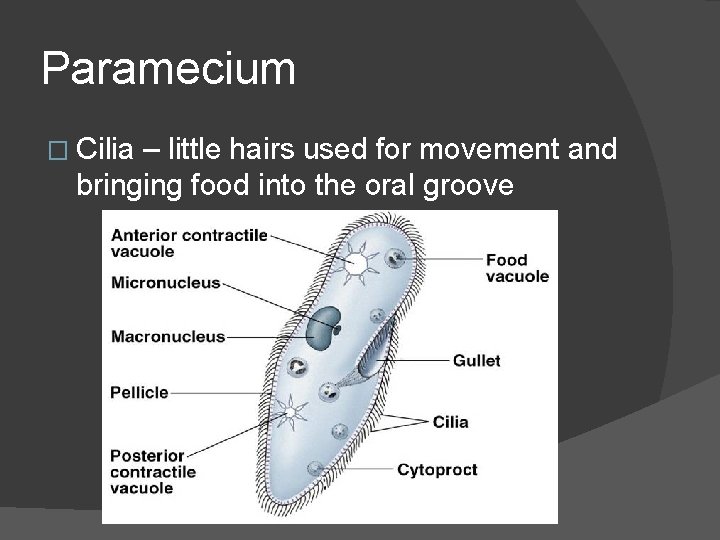 Paramecium

□ Cilia – little hairs used for movement and bringing food into the oral groove

Anterior contractile vacuole
Micronucleus
Macronucleus
Pellicle
Posterior contractile vacuole
Food vacuole
Gullet
Cilia
Cytoproct